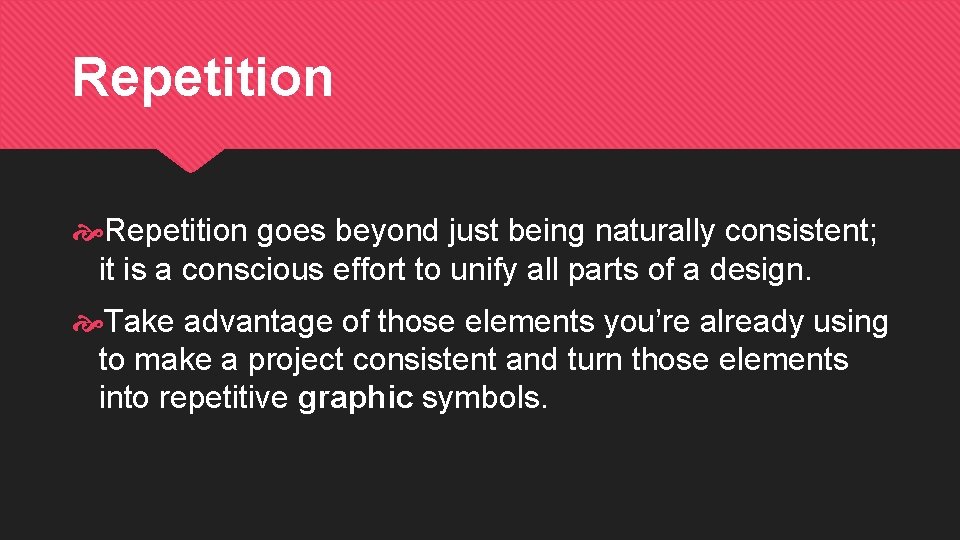 Repetition

Repetition goes beyond just being naturally consistent; it is a conscious effort to unify all parts of a design.

Take advantage of those elements you’re already using to make a project consistent and turn those elements into repetitive graphic symbols.